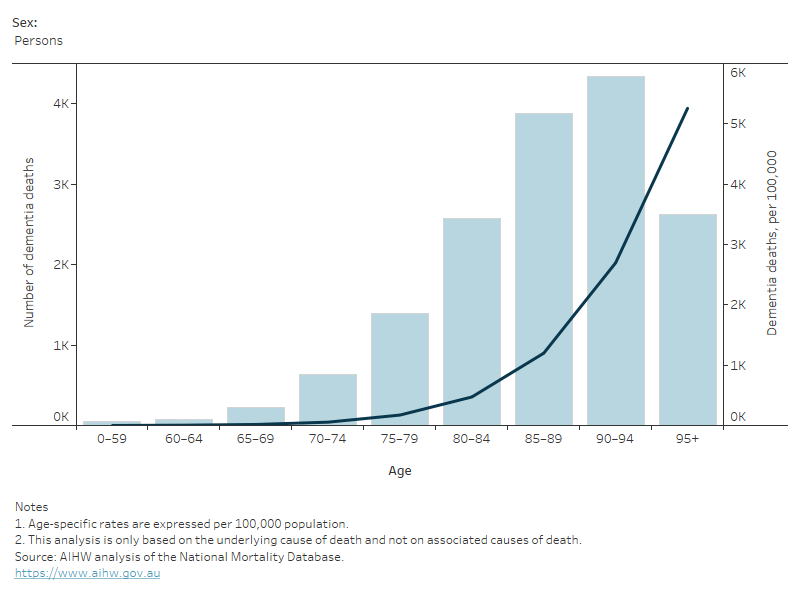 Sex:
Persons

Number of dementia deaths

4K
3K
2K
1K
0K

Dementia deaths, per 100,000

6K
5K
4K
3K
2K
1K
0K

0–59
60–64
65–69
70–74
75–79
80–84
85–89
90–94
95+

Age

Notes
1. Age-specific rates are expressed per 100,000 population.
2. This analysis is only based on the underlying cause of death and not on associated causes of death.
Source: AIHW analysis of the National Mortality Database.
https://www.aihw.gov.au